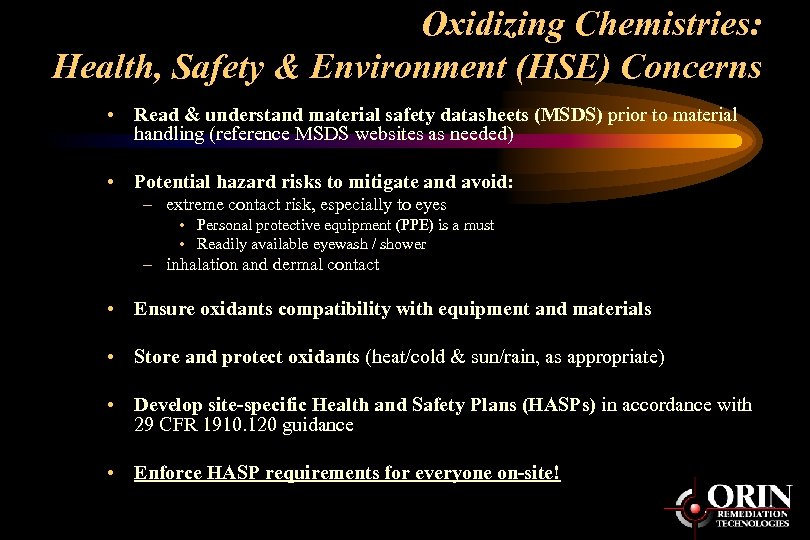 Oxidizing Chemistries:
Health, Safety & Environment (HSE) Concerns

• Read & understand material safety datasheets (MSDS) prior to material handling (reference MSDS websites as needed)

• Potential hazard risks to mitigate and avoid:
– extreme contact risk, especially to eyes
• Personal protective equipment (PPE) is a must
• Readily available eyewash / shower
– inhalation and dermal contact

• Ensure oxidants compatibility with equipment and materials

• Store and protect oxidants (heat/cold & sun/rain, as appropriate)

• Develop site-specific Health and Safety Plans (HASPs) in accordance with 29 CFR 1910.120 guidance

• Enforce HASP requirements for everyone on-site!

ORIN
REMEDIATION
TECHNOLOGIES